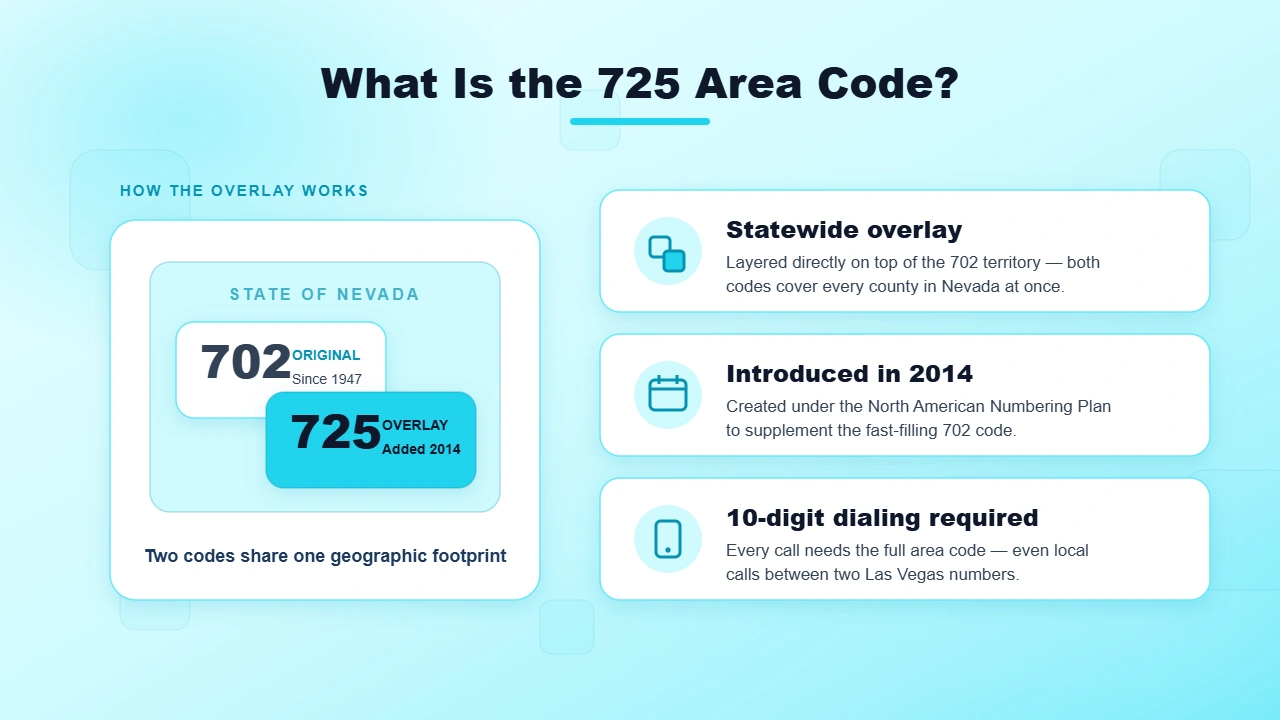 What Is the 725 Area Code?

HOW THE OVERLAY WORKS

STATE OF NEVADA

702 ORIGINAL Since 1947

725 OVERLAY Added 2014

Two codes share one geographic footprint

Statewide overlay
Layered directly on top of the 702 territory — both codes cover every county in Nevada at once.

Introduced in 2014
Created under the North American Numbering Plan to supplement the fast-filling 702 code.

10-digit dialing required
Every call needs the full area code — even local calls between two Las Vegas numbers.